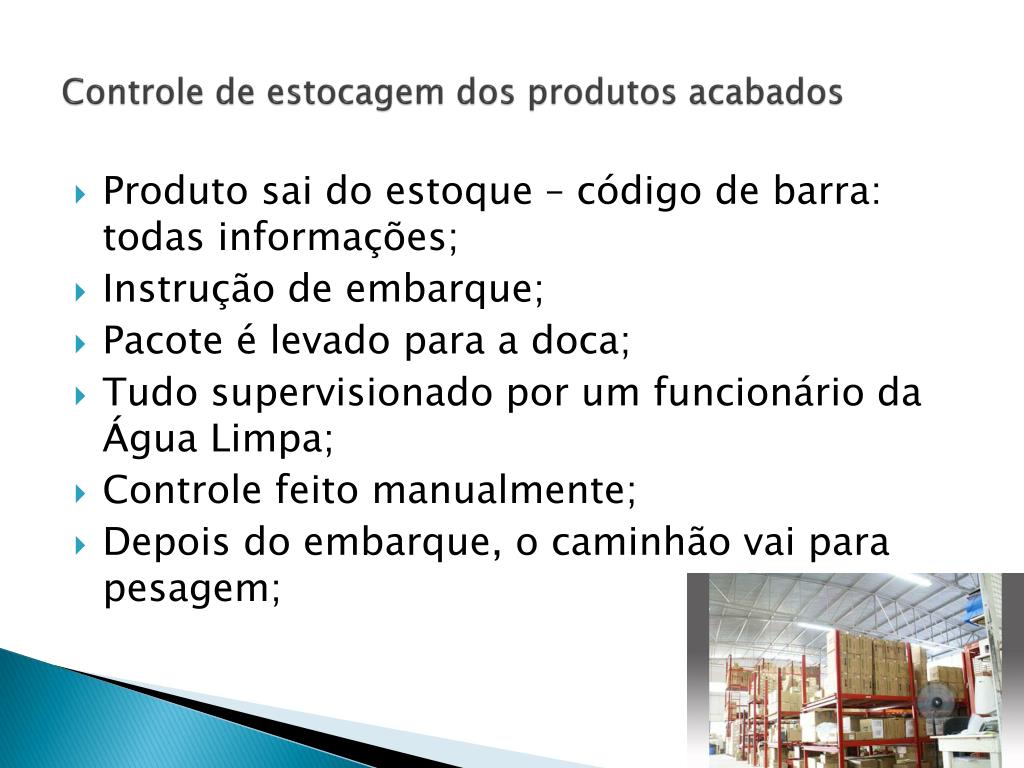 Controle de estocagem dos produtos acabados

Produto sai do estoque – código de barra: todas informações;

Instrução de embarque;

Pacote é levado para a doca;

Tudo supervisionado por um funcionário da Água Limpa;

Controle feito manualmente;

Depois do embarque, o caminhão vai para pesagem;